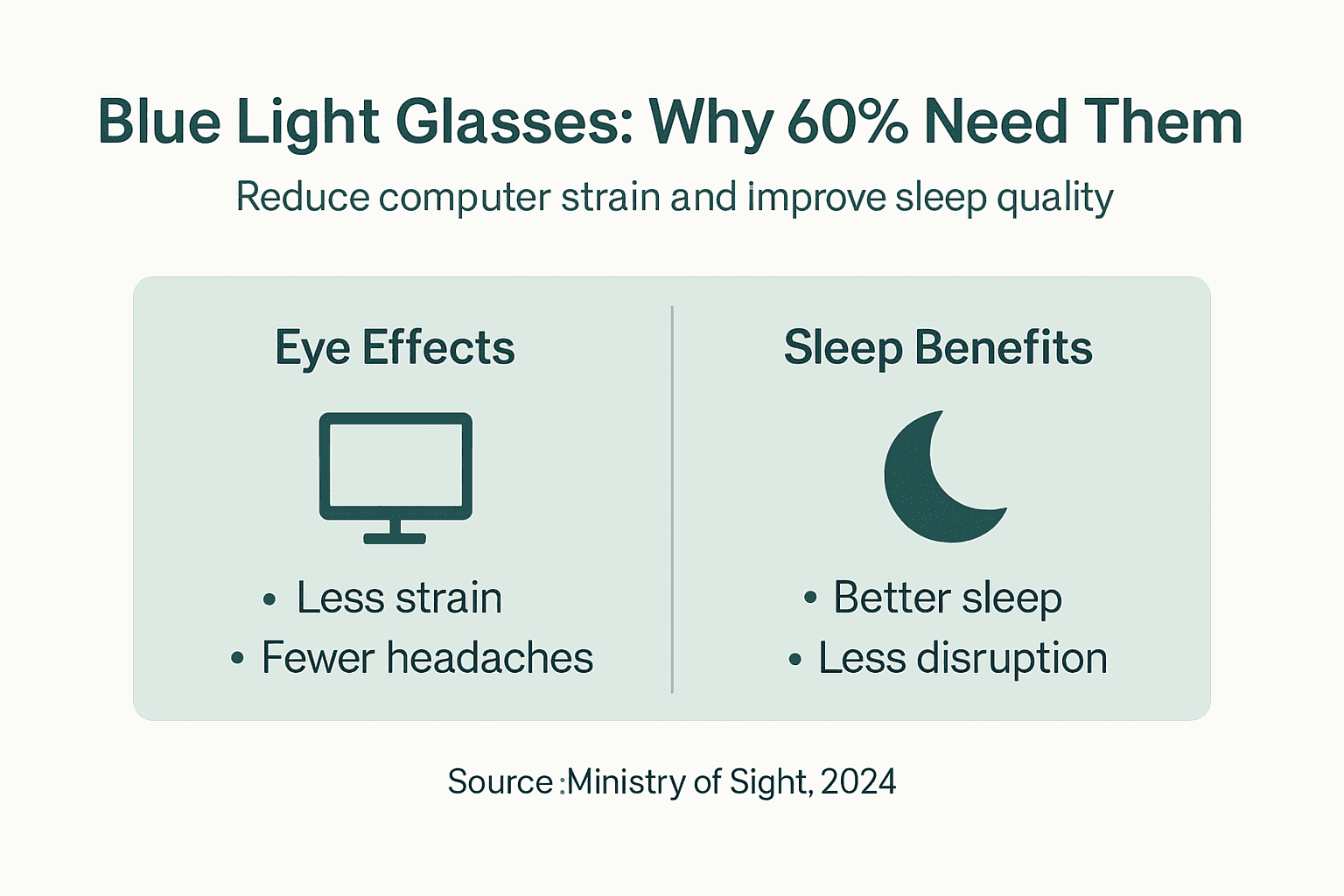 Blue Light Glasses: Why 60% Need Them

Reduce computer strain and improve sleep quality

Eye Effects

• Less strain
• Fewer headaches

Sleep Benefits

• Better sleep
• Less disruption

Source :Ministry of Sight, 2024